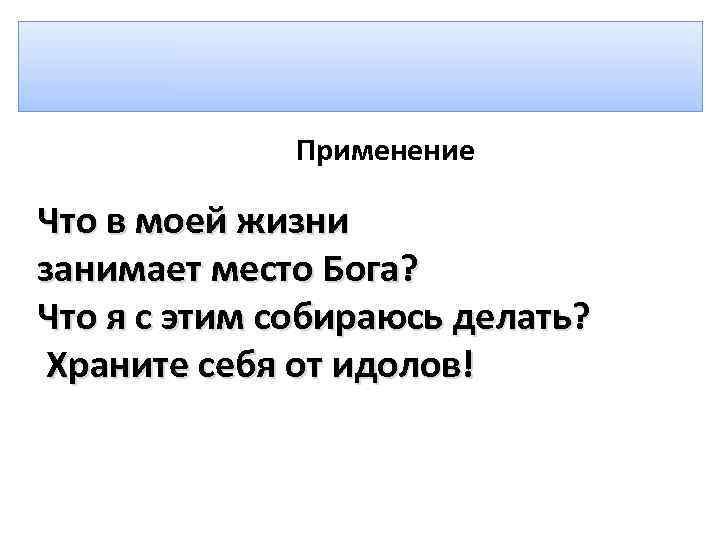 Применение

Что в моей жизни
занимает место Бога?
Что я с этим собираюсь делать?
Храните себя от идолов!